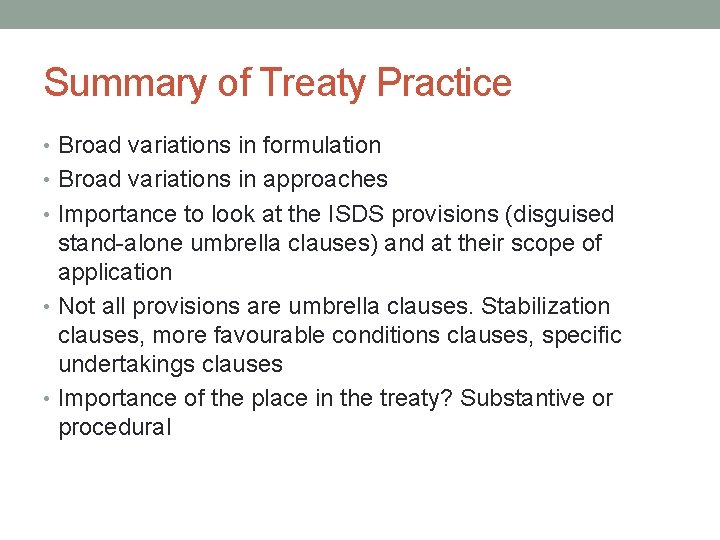 Summary of Treaty Practice

• Broad variations in formulation
• Broad variations in approaches
• Importance to look at the ISDS provisions (disguised stand-alone umbrella clauses) and at their scope of application
• Not all provisions are umbrella clauses. Stabilization clauses, more favourable conditions clauses, specific undertakings clauses
• Importance of the place in the treaty? Substantive or procedural